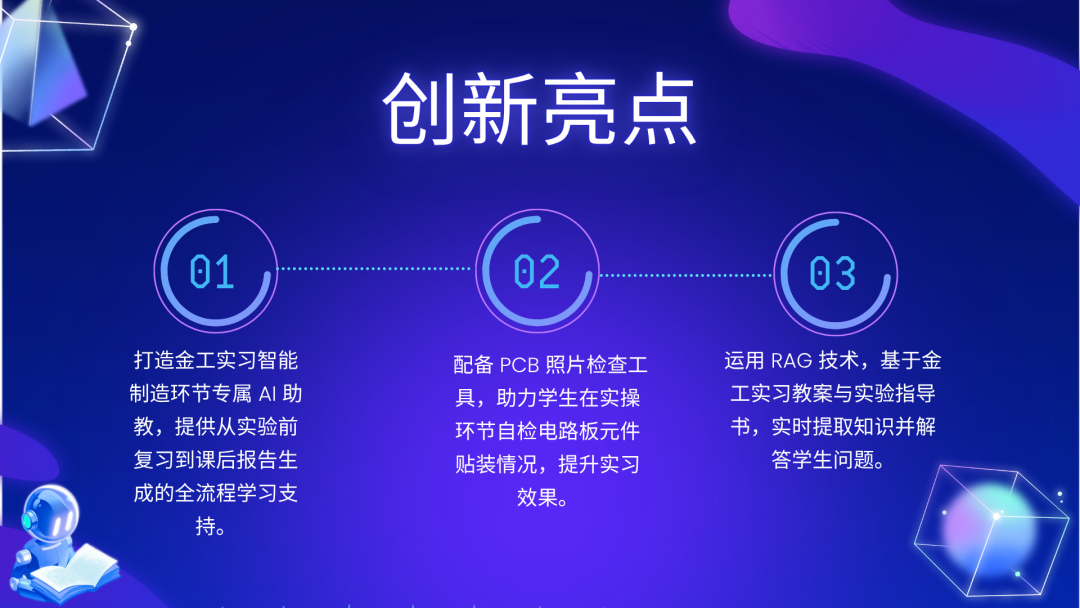 创新亮点

01

打造金工实习智能制造环节专属 AI 助教，提供从实验前复习到课后报告生成的全流程学习支持。

02

配备 PCB 照片检查工具，助力学生在实操环节自检电路板元件贴装情况，提升实习效果。

03

运用 RAG 技术，基于金工实习教案与实验指导书，实时提取知识并解答学生问题。